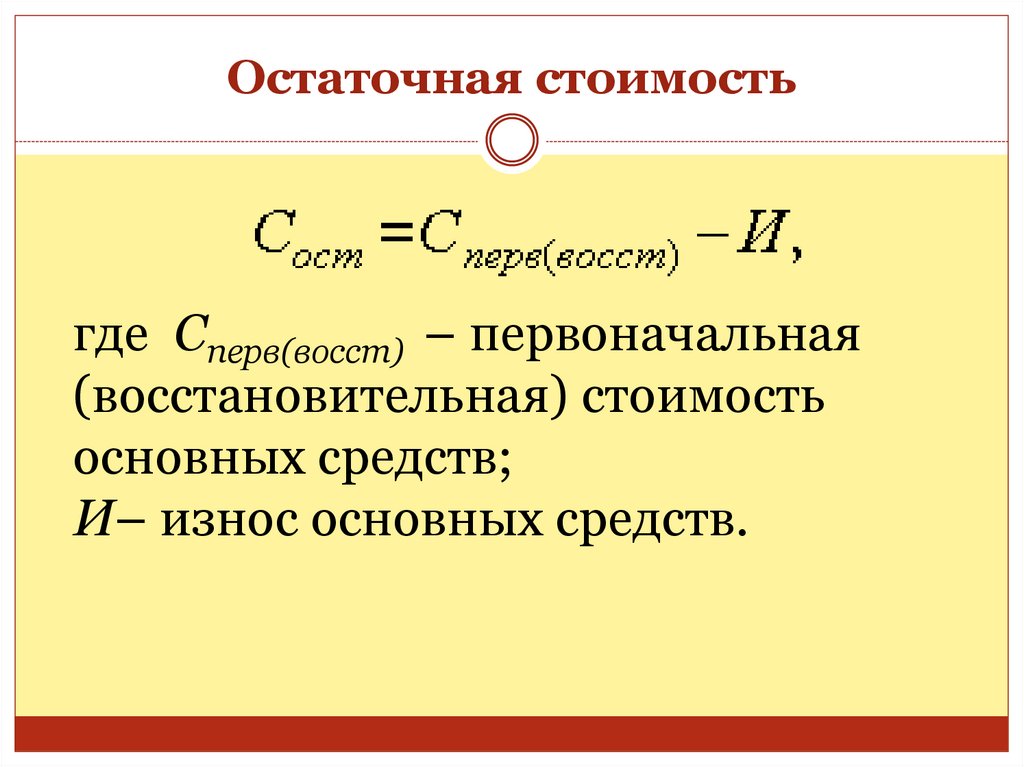 Остаточная стоимость

$C_{ост} = C_{перв(восст)} - И,$

где $C_{перв(восст)}$ – первоначальная (восстановительная) стоимость основных средств;
$И$– износ основных средств.